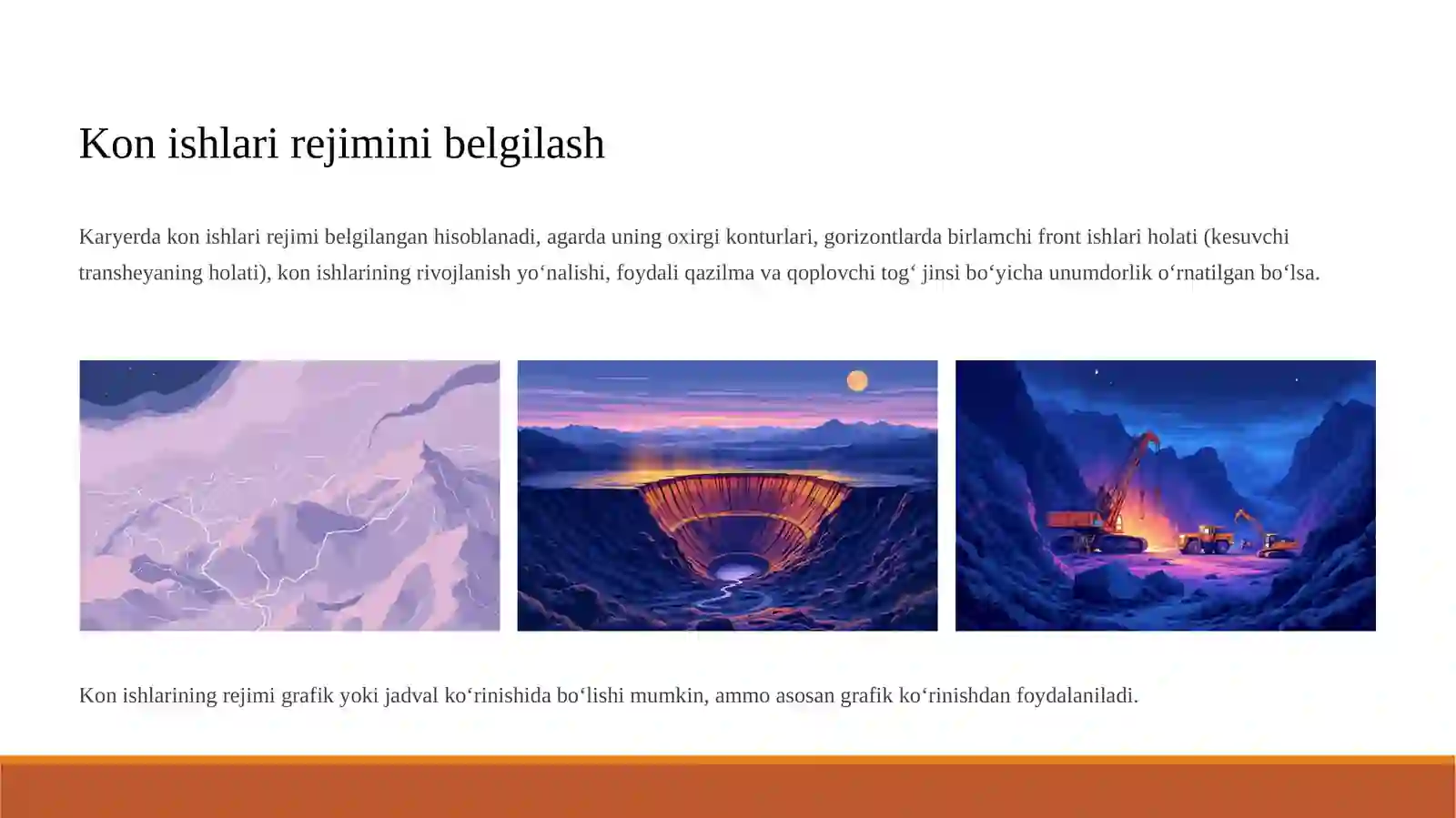 Kon ishlari rejimini belgilash

Karyerda kon ishlari rejimi belgilangan hisoblanadi, agarda uning oxirgi konturlari, gorizontlarda birlamchi front ishlari holati (kesuvchi transheyaning holati), kon ishlarining rivojlanish yo‘nalishi, foydali qazilma va qoplovchi tog‘ jinsi bo‘yicha unumdorlik o‘rnatilgan bo‘lsa.

Kon ishlarining rejimi grafik yoki jadval ko‘rinishida bo‘lishi mumkin, ammo asosan grafik ko‘rinishdan foydalaniladi.